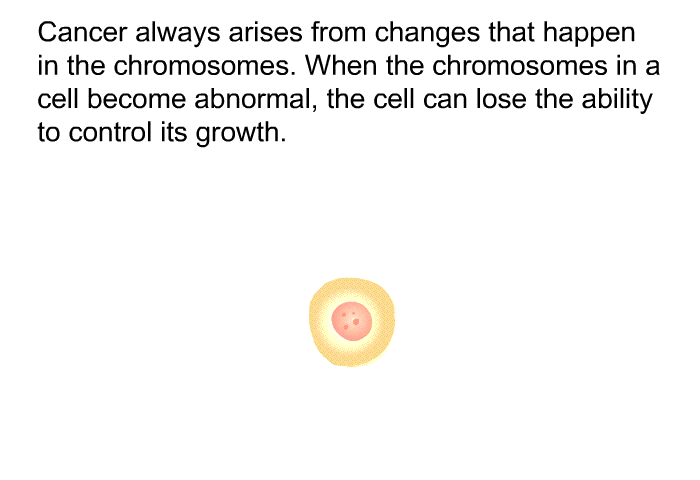 Cancer always arises from changes that happen in the chromosomes. When the chromosomes in a cell become abnormal, the cell can lose the ability to control its growth.